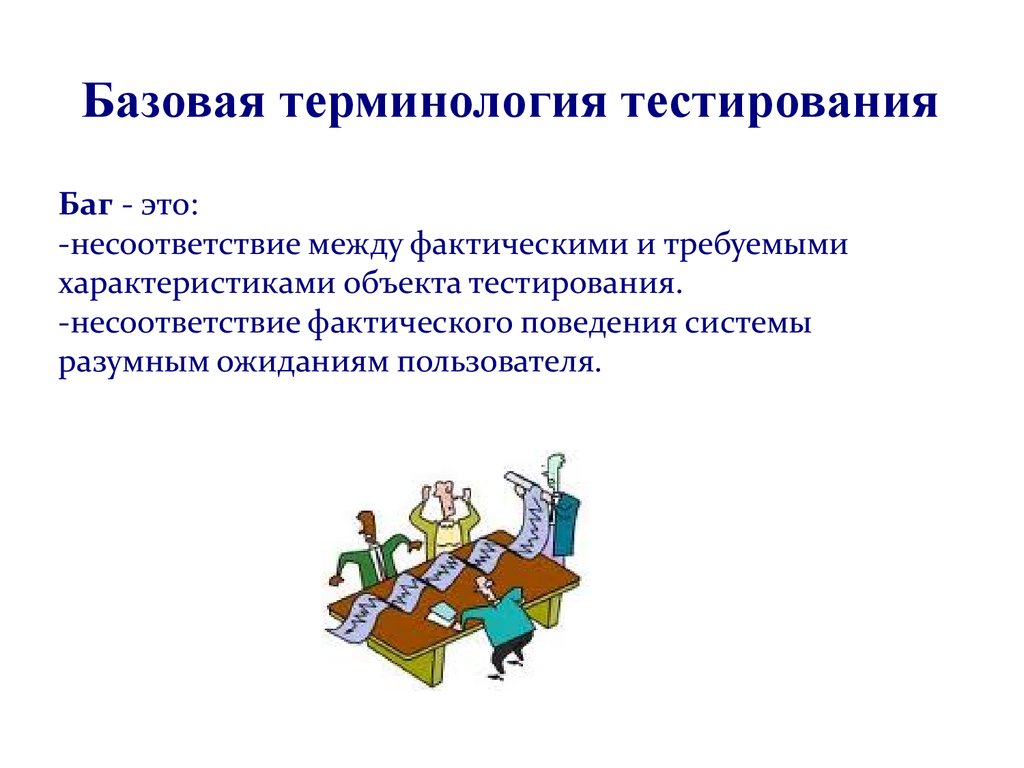 Базовая терминология тестирования

Баг - это:
-несоответствие между фактическими и требуемыми характеристиками объекта тестирования.
-несоответствие фактического поведения системы разумным ожиданиям пользователя.